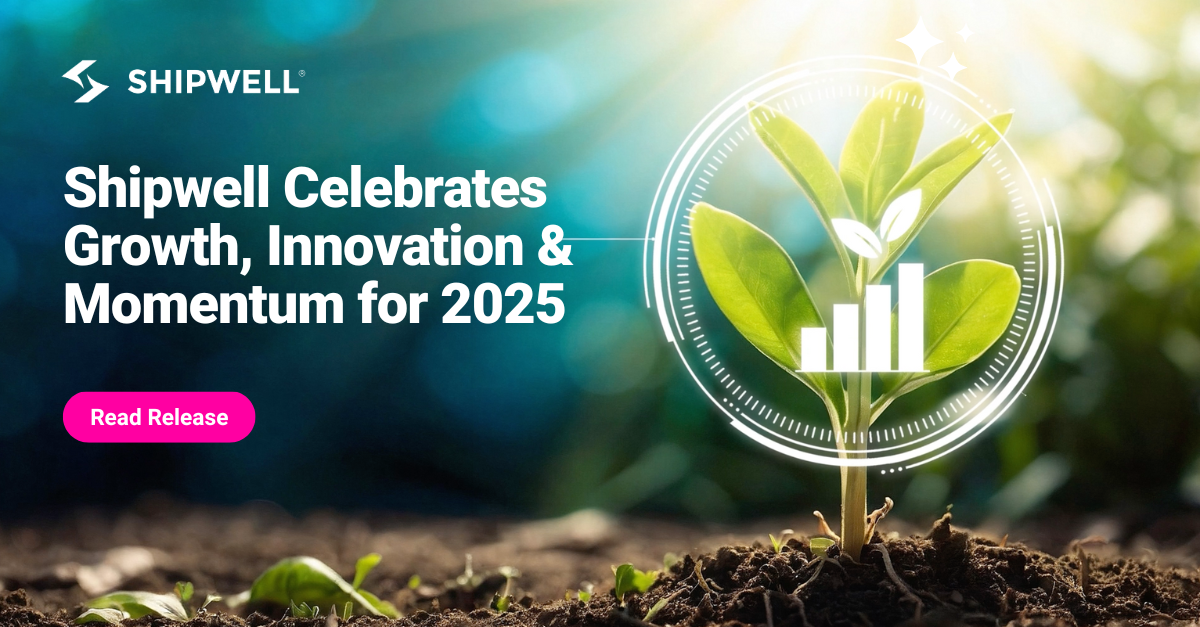 SHIPWELL®

Shipwell Celebrates Growth, Innovation & Momentum for 2025

Read Release